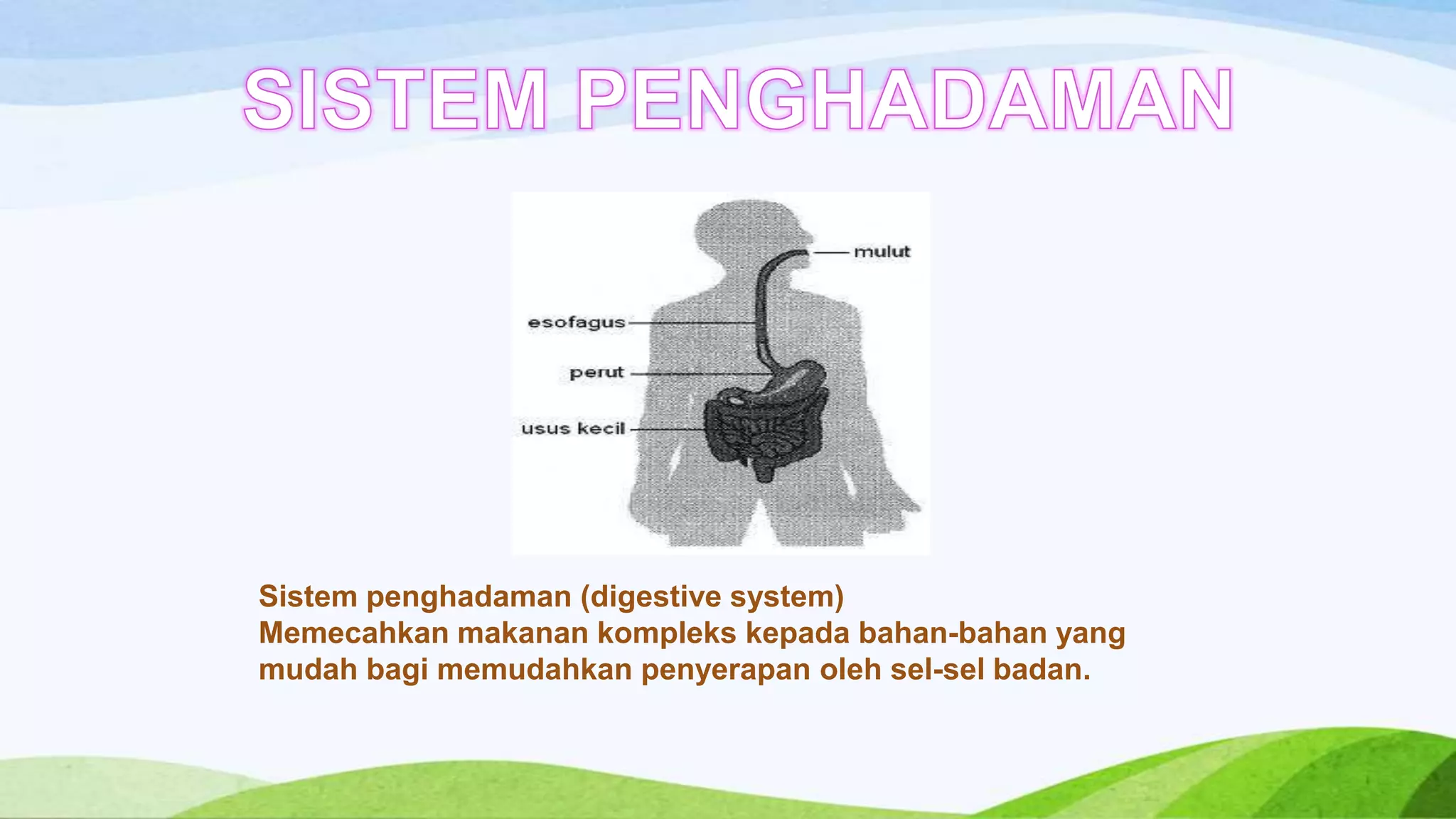 SISTEM PENGHADAMAN

mulut

esofagus

perut

usus kecil

Sistem penghadaman (digestive system)
Memecahkan makanan kompleks kepada bahan-bahan yang mudah bagi memudahkan penyerapan oleh sel-sel badan.